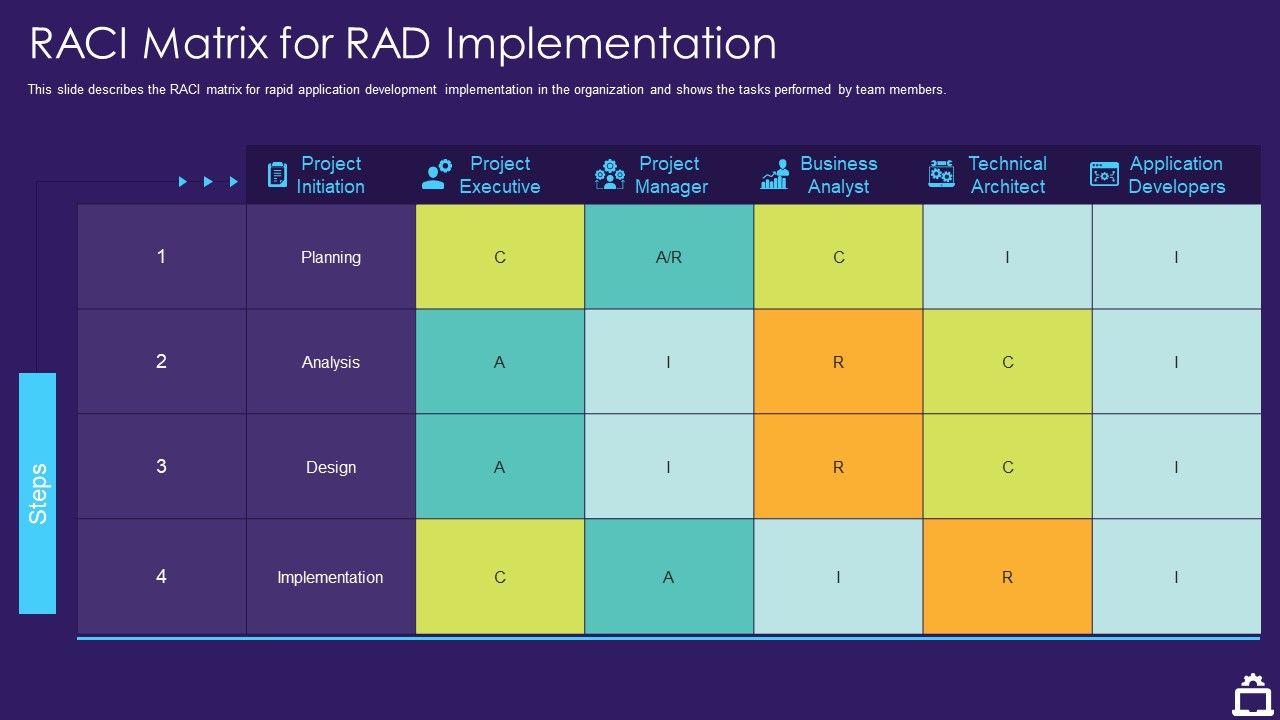 RACI Matrix for RAD Implementation

This slide describes the RACI matrix for rapid application development implementation in the organization and shows the tasks performed by team members.

Steps

| | Project Initiation | Project Executive | Project Manager | Business Analyst | Technical Architect | Application Developers |
|---|---|---|---|---|---|---|
| 1 | Planning | C | A/R | C | I | I |
| 2 | Analysis | A | I | R | C | I |
| 3 | Design | A | I | R | C | I |
| 4 | Implementation | C | A | I | R | I |